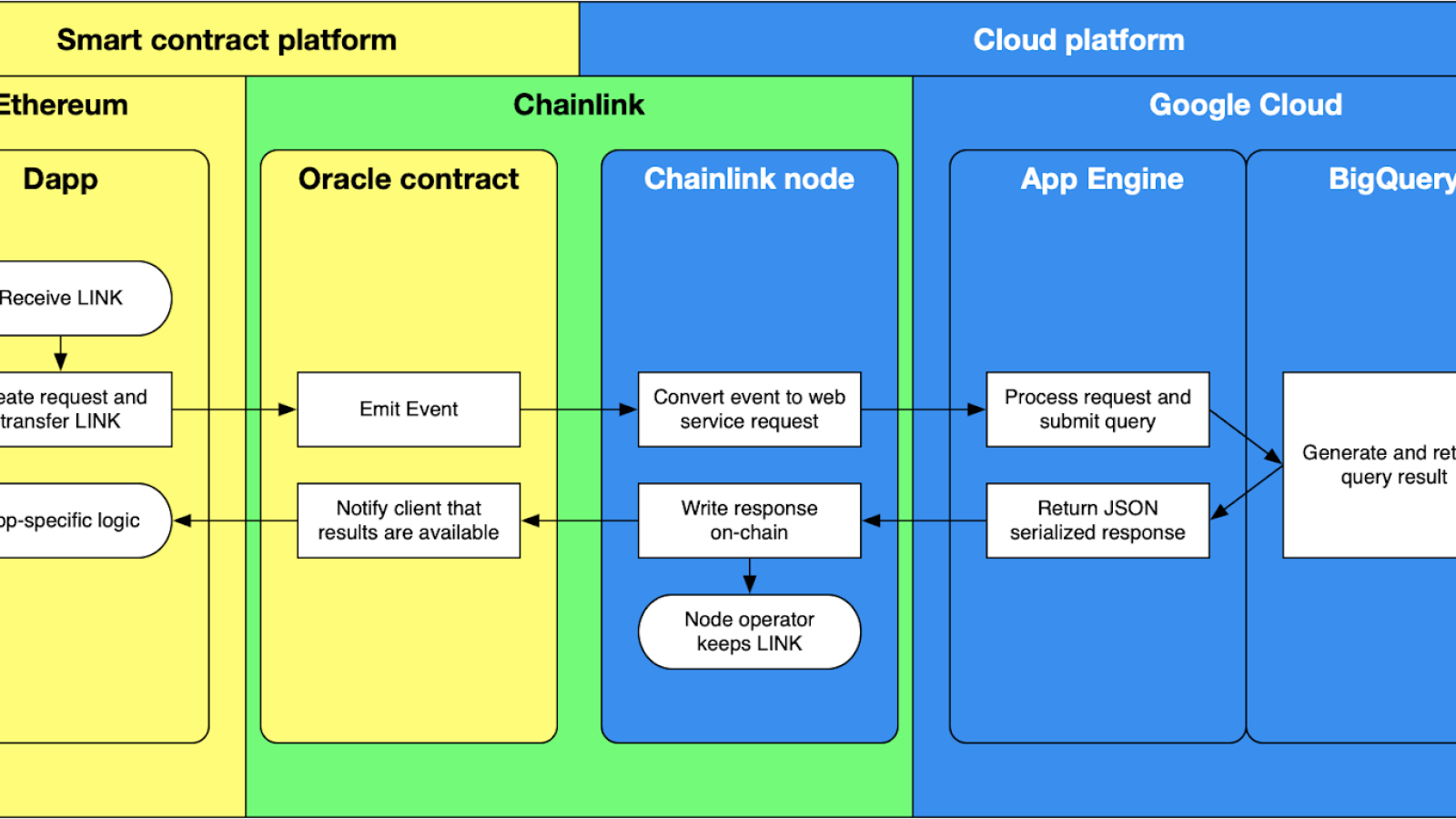 Smart contract platform

Cloud platform

Ethereum

Chainlink

Google Cloud

Dapp

Oracle contract

Chainlink node

App Engine

BigQuery

Receive LINK

eate request and transfer LINK

Emit Event

Convert event to web service request

Process request and submit query

Generate and ret query result

pp-specific logic

Notify client that results are available

Write response on-chain

Return JSON serialized response

Node operator keeps LINK